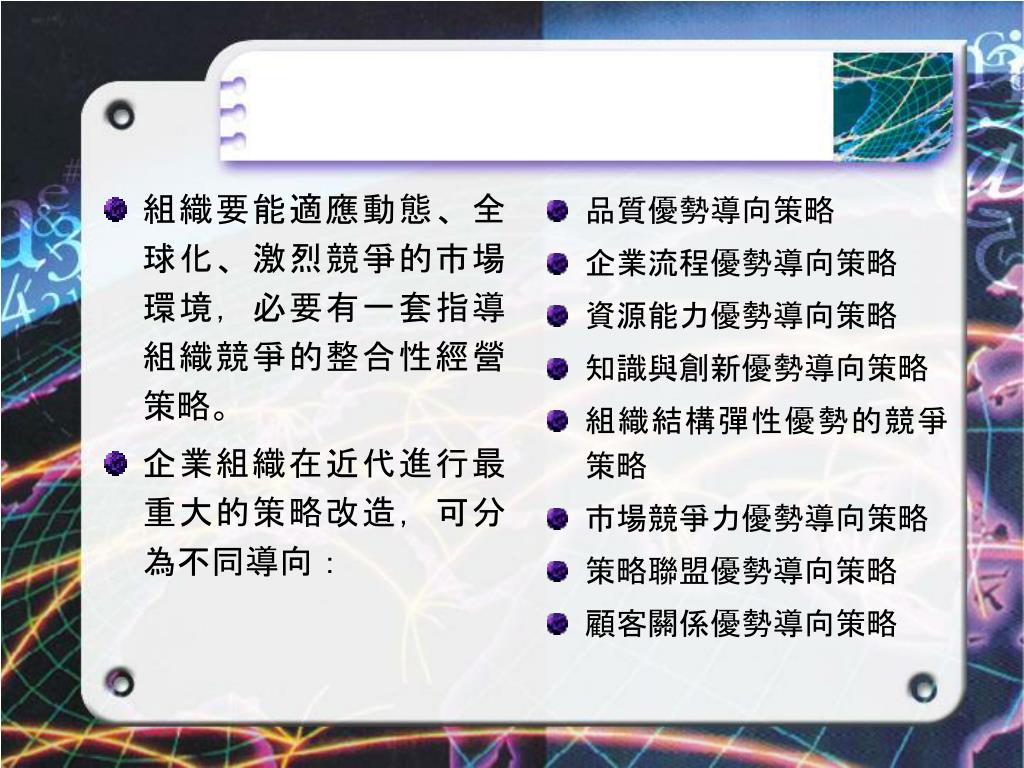 組織要能適應動態、全球化、激烈競爭的市場環境，必要有一套指導組織競爭的整合性經營策略。

企業組織在近代進行最重大的策略改造，可分為不同導向：

品質優勢導向策略

企業流程優勢導向策略

資源能力優勢導向策略

知識與創新優勢導向策略

組織結構彈性優勢的競爭策略

市場競爭力優勢導向策略

策略聯盟優勢導向策略

顧客關係優勢導向策略